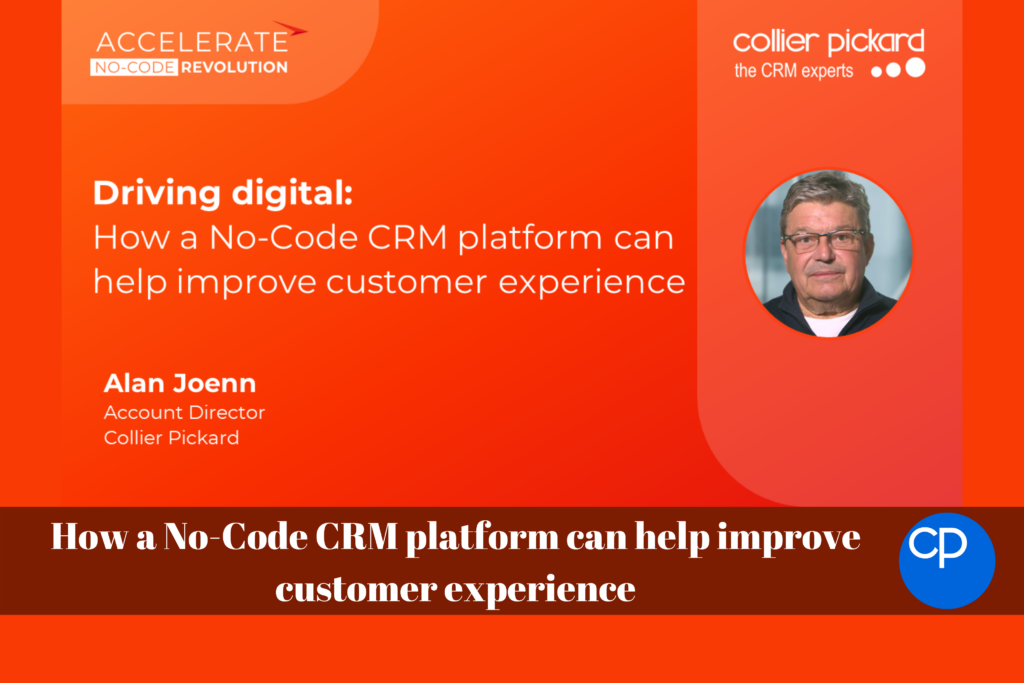 ACCELERATE
NO-CODE REVOLUTION

collier pickard
the CRM experts

Driving digital:
How a No-Code CRM platform can help improve customer experience

Alan Joenn
Account Director
Collier Pickard

How a No-Code CRM platform can help improve customer experience

CP